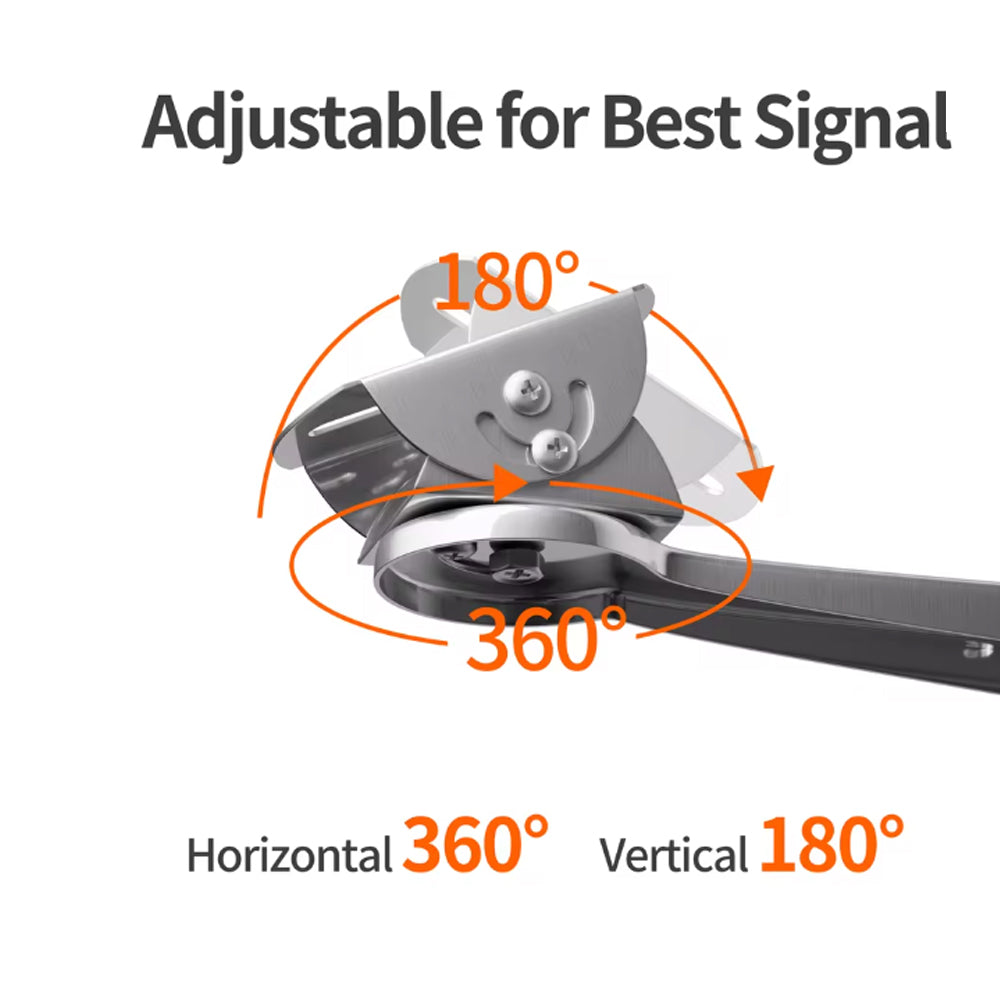 Adjustable for Best Signal

180°

360°

Horizontal 360° Vertical 180°